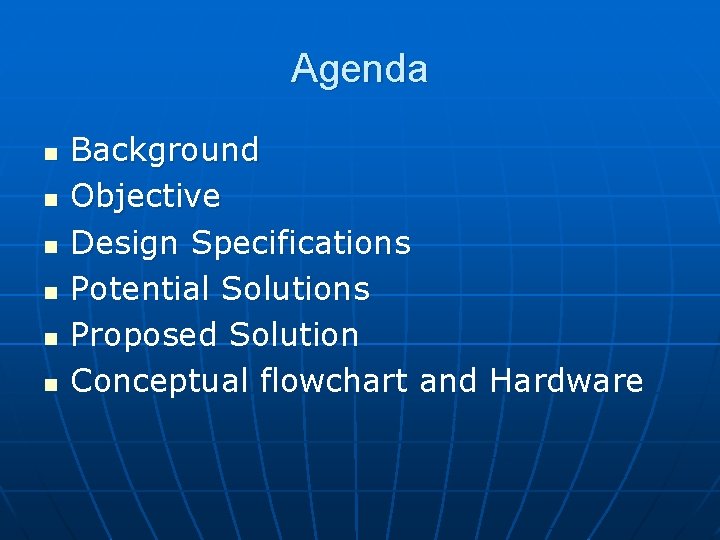 Agenda

- Background
- Objective
- Design Specifications
- Potential Solutions
- Proposed Solution
- Conceptual flowchart and Hardware